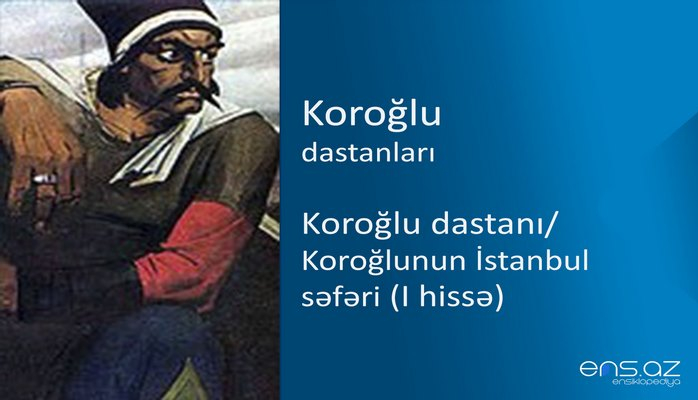 Koroğlu
dastanları

Koroğlu dastanı/
Koroğlunun İstanbul
səfəri (I hissə)

ens.az
ensiklopediya